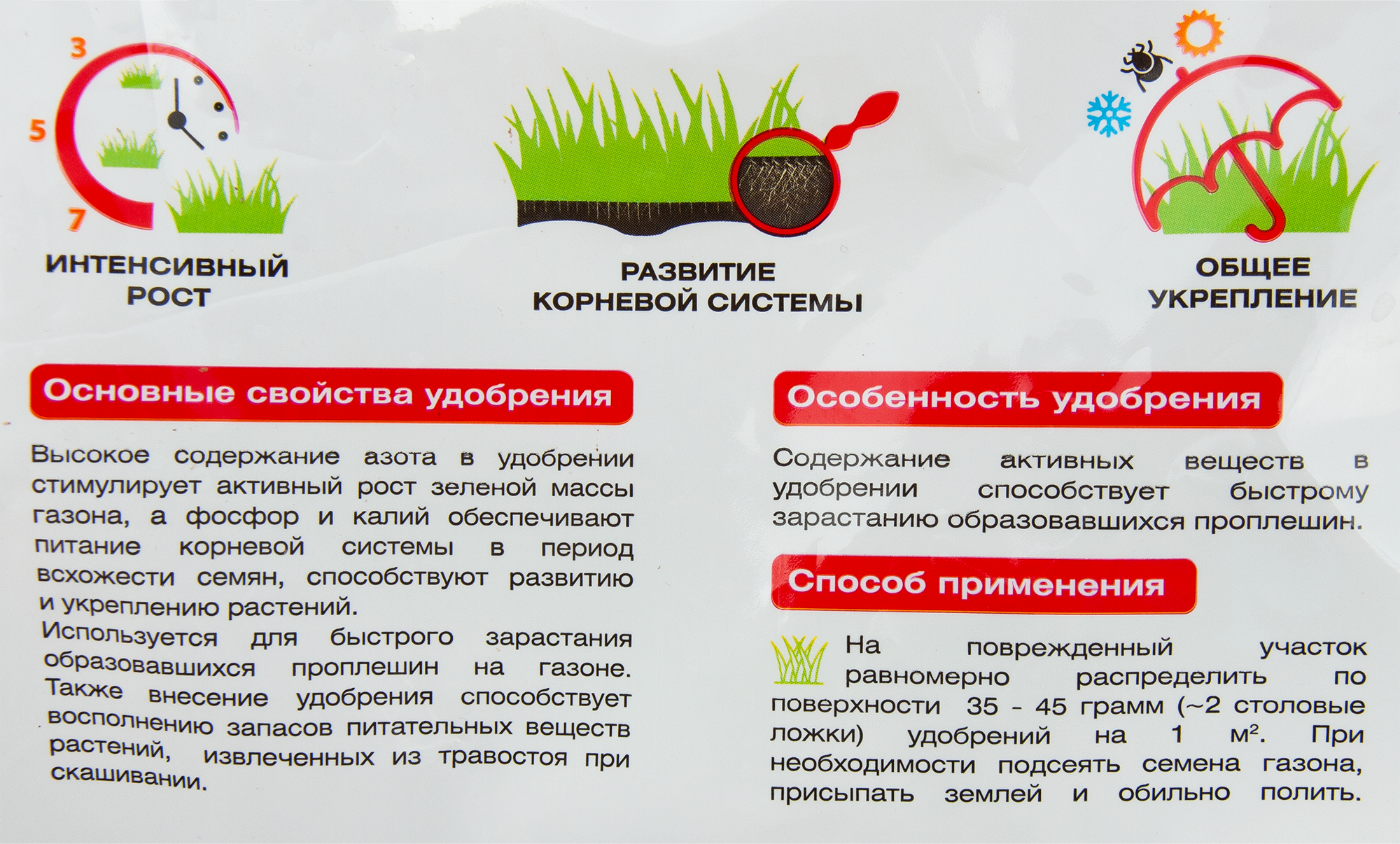 3
5
7

ИНТЕНСИВНЫЙ РОСТ

РАЗВИТИЕ КОРНЕВОЙ СИСТЕМЫ

ОБЩЕЕ УКРЕПЛЕНИЕ

Основные свойства удобрения

Высокое содержание азота в удобрении стимулирует активный рост зеленой массы газона, а фосфор и калий обеспечивают питание корневой системы в период всхожести семян, способствуют развитию и укреплению растений.

Используется для быстрого зарастания образовавшихся проплешин на газоне. Также внесение удобрения способствует восполнению запасов питательных веществ растений, извлеченных из травостоя при скашивании.

Особенность удобрения

Содержание активных веществ в удобрении способствует быстрому зарастанию образовавшихся проплешин.

Способ применения

На поврежденный участок равномерно распределить по поверхности 35 - 45 грамм (~2 столовые ложки) удобрений на 1 м². При необходимости подсеять семена газона, присыпать землей и обильно полить.